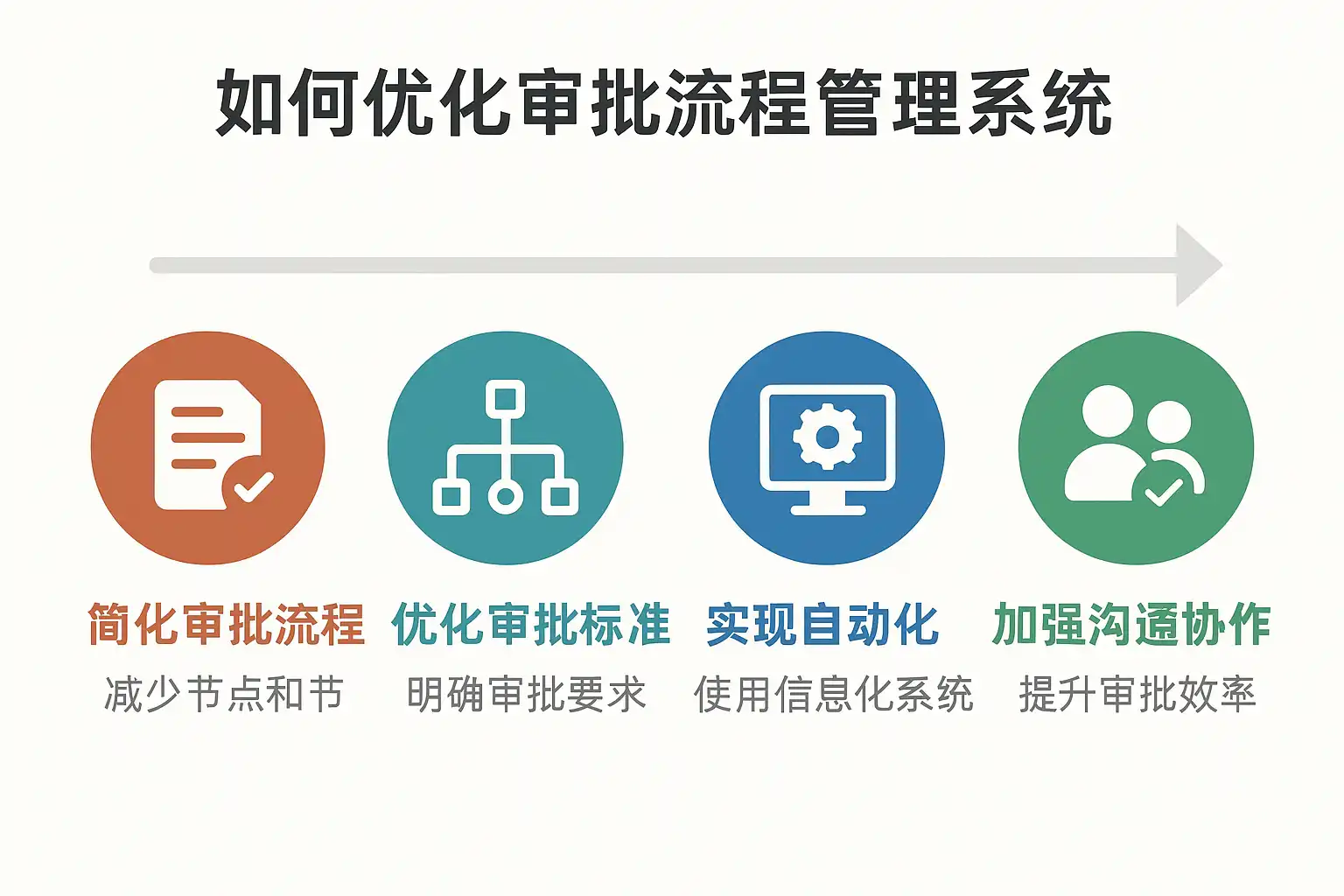 如何优化审批流程管理系统

简化审批流程
减少节点和节

优化审批标准
明确审批要求

实现自动化
使用信息化系统

加强沟通协作
提升审批效率